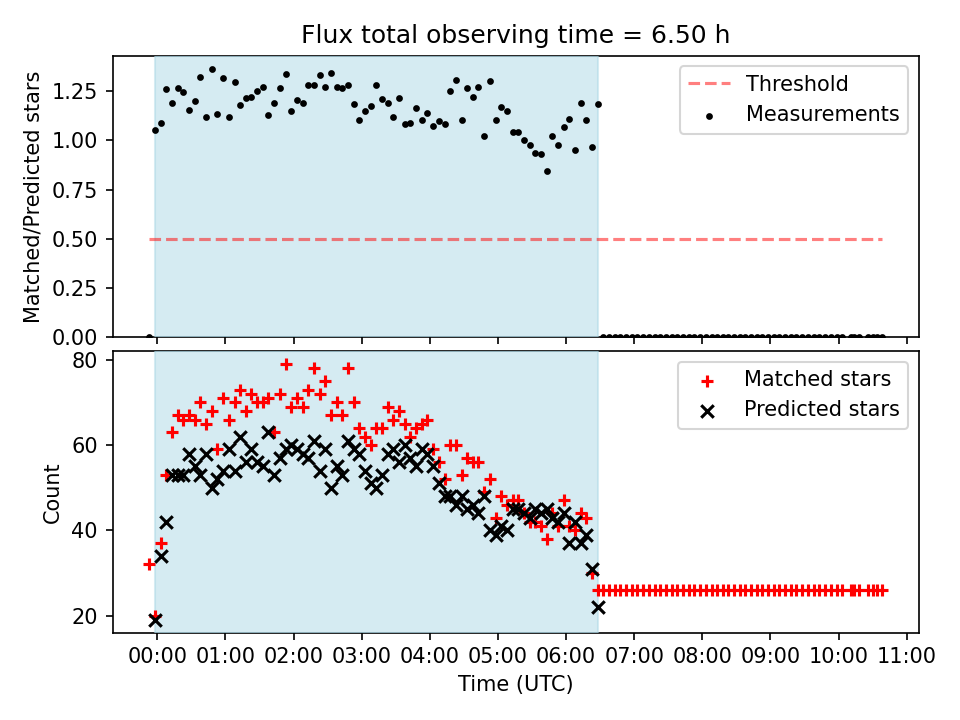 Flux total observing time = 6.50 h

Matched/Predicted stars

1.25
1.00
0.75
0.50
0.25
0.00

Threshold
Measurements

Count

80
60
40
20

Matched stars
Predicted stars

00:00 01:00 02:00 03:00 04:00 05:00 06:00 07:00 08:00 09:00 10:00 11:00
Time (UTC)